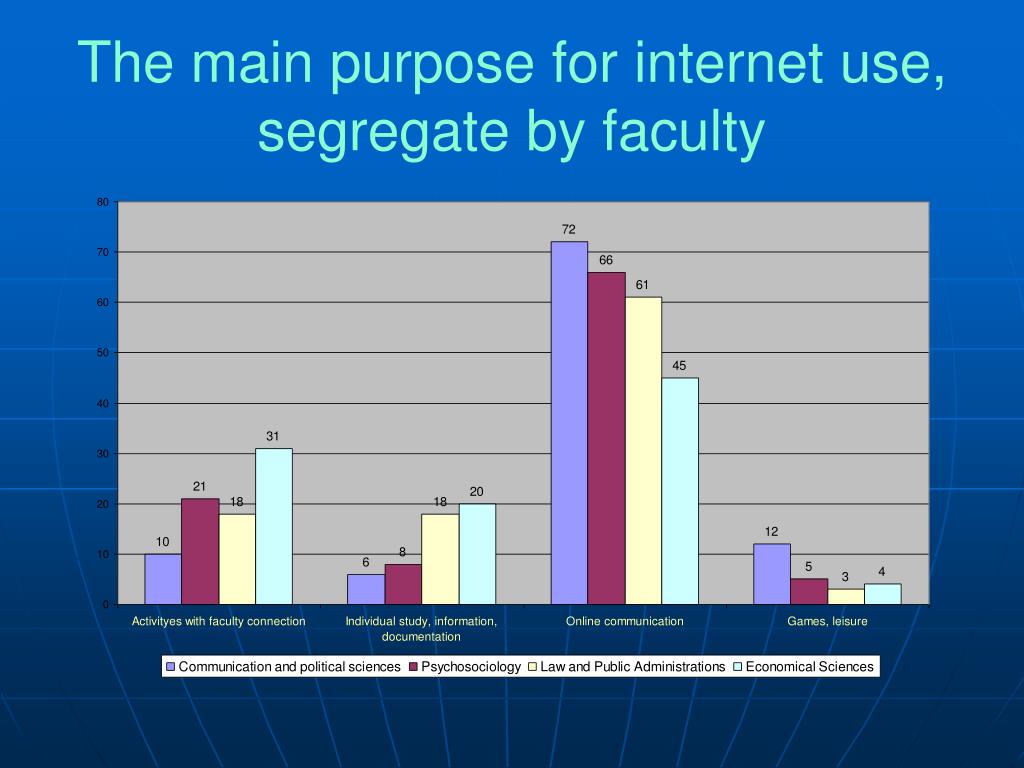 The main purpose for internet use, segregate by faculty

80
70
60
50
40
30
20
10
0

10 21 18 31
6 8 18 20
72 66 61 45
12 5 3 4

Activityes with faculty connection
Individual study, information, documentation
Online communication
Games, leisure

Communication and political sciences
Psychosociology
Law and Public Administrations
Economical Sciences